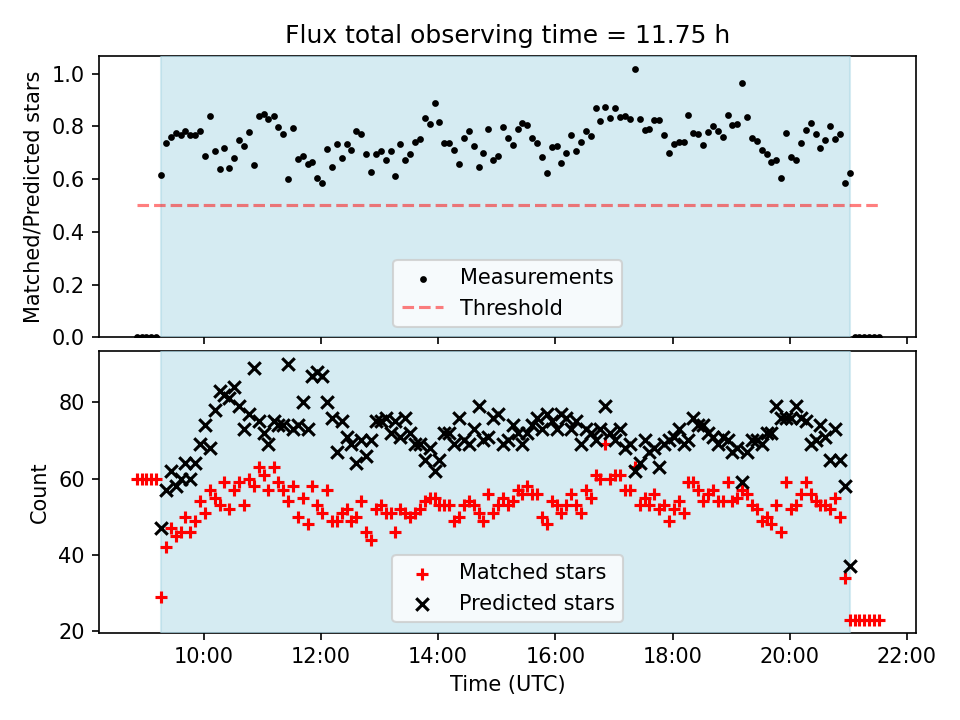 Flux total observing time = 11.75 h

Matched/Predicted stars

1.0
0.8
0.6
0.4
0.2
0.0

Measurements
Threshold

Count

80
60
40
20

Matched stars
Predicted stars

10:00
12:00
14:00
16:00
18:00
20:00
22:00

Time (UTC)